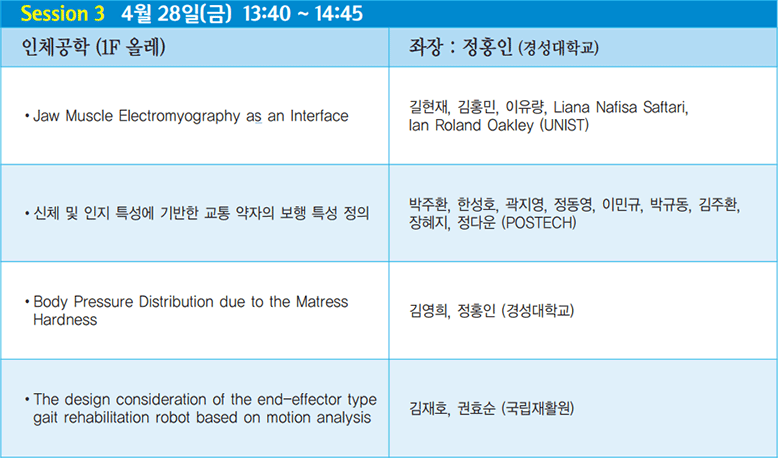 Session 3 4월 28일(금) 13:40 ~ 14:45

| 인체공학 (1F 올레) | 좌장 : 정홍인 (경성대학교) |
|---|---|
| • Jaw Muscle Electromyography as an Interface | 길현재, 김홍민, 이유량, Liana Nafisa Saftari, Ian Roland Oakley (UNIST) |
| • 신체 및 인지 특성에 기반한 교통 약자의 보행 특성 정의 | 박주환, 한성호, 곽지영, 정동영, 이민규, 박규동, 김주환, 장혜지, 정다운 (POSTECH) |
| • Body Pressure Distribution due to the Matress Hardness | 김영희, 정홍인 (경성대학교) |
| • The design consideration of the end-effector type gait rehabilitation robot based on motion analysis | 김재호, 권효순 (국립재활원) |